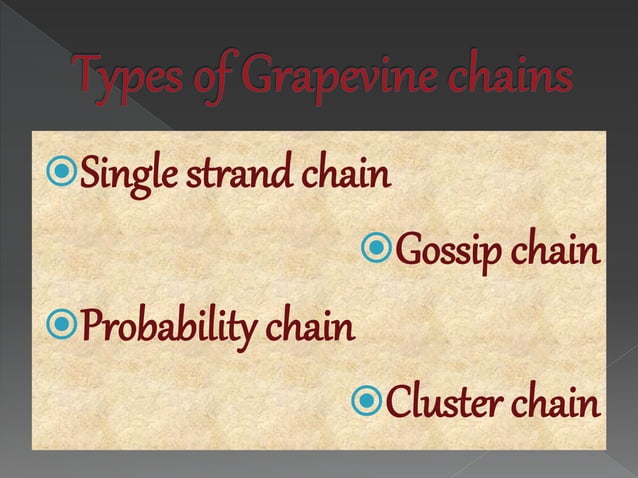 Types of Grapevine chains

Single strand chain

Gossip chain

Probability chain

Cluster chain